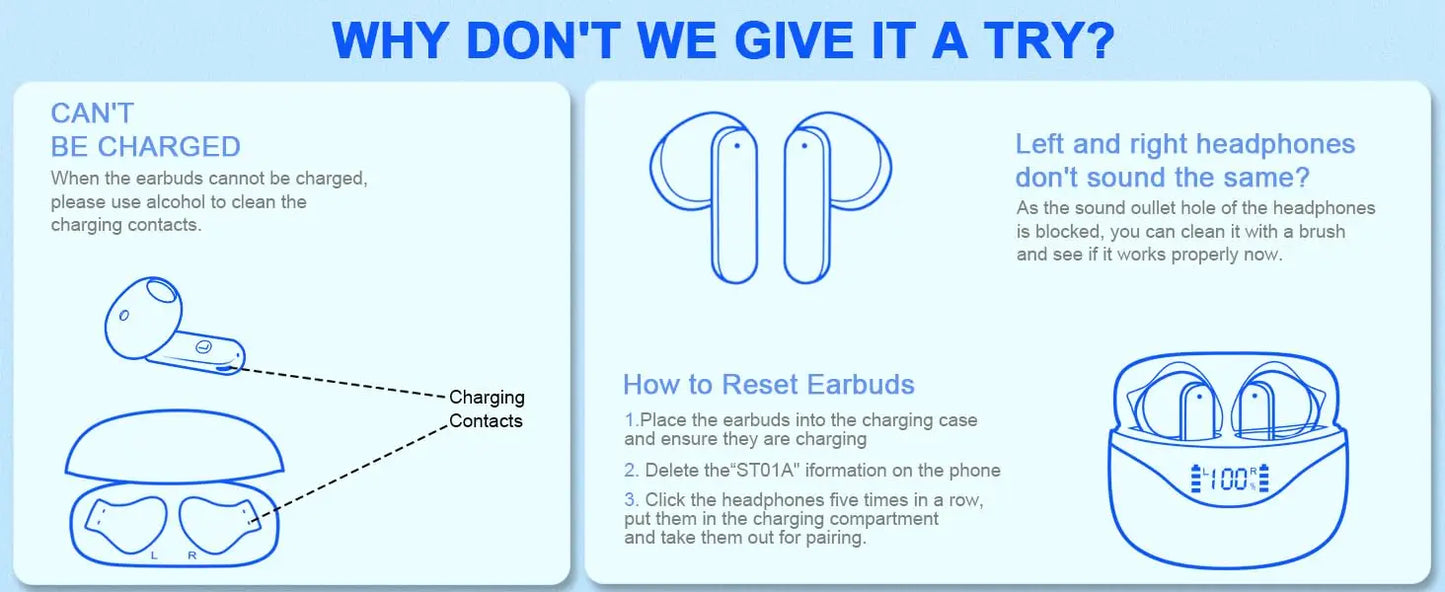 WHY DON'T WE GIVE IT A TRY?

CAN'T BE CHARGED
When the earbuds cannot be charged, please use alcohol to clean the charging contacts.

Charging Contacts

L R

Left and right headphones don't sound the same?
As the sound oullet hole of the headphones is blocked, you can clean it with a brush and see if it works properly now.

How to Reset Earbuds
1.Place the earbuds into the charging case and ensure they are charging
2. Delete the"ST01A" iformation on the phone
3. Click the headphones five times in a row, put them in the charging compartment and take them out for pairing.

L 100 R %